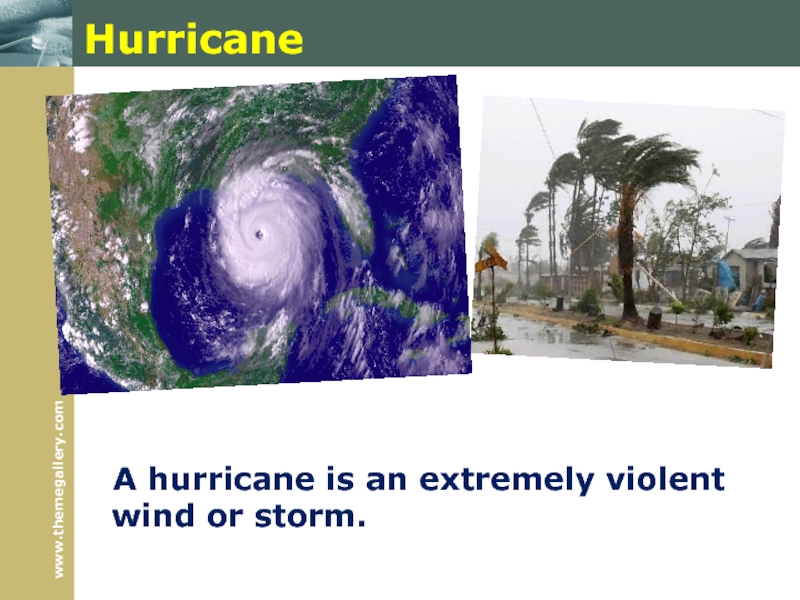 Hurricane

www.themegallery.com

A hurricane is an extremely violent wind or storm.